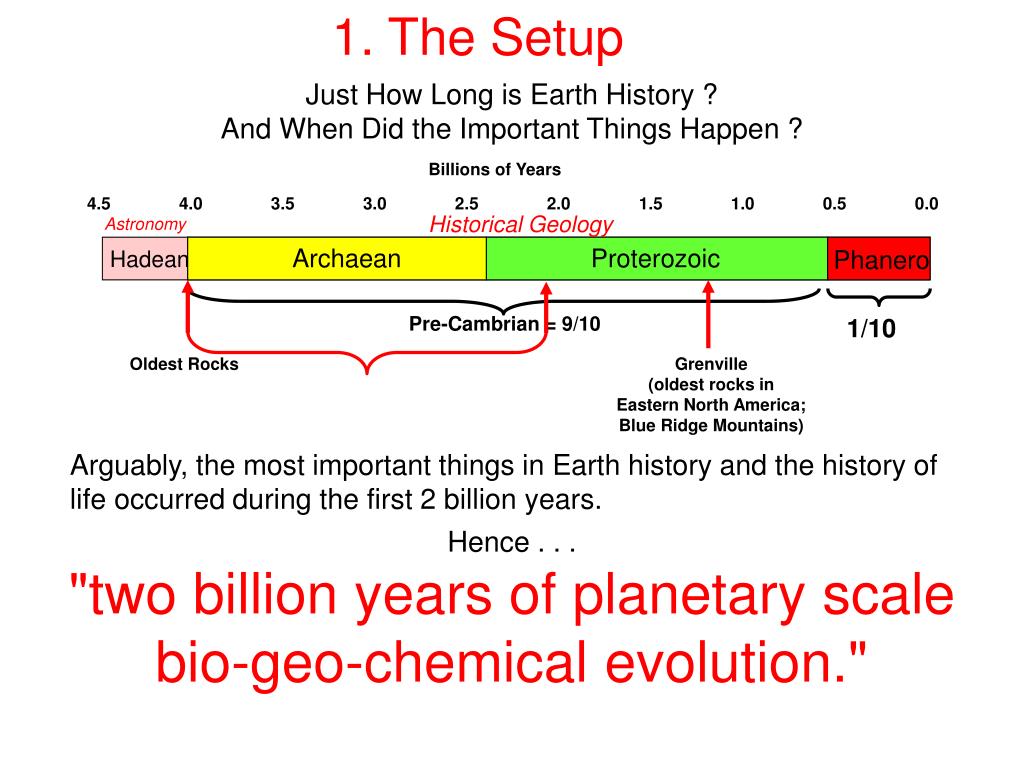 1. The Setup

Just How Long is Earth History ?
And When Did the Important Things Happen ?

Billions of Years

4.5 4.0 3.5 3.0 2.5 2.0 1.5 1.0 0.5 0.0

Astronomy

Historical Geology

Hadean Archaean Proterozoic Phanero

Pre-Cambrian = 9/10

1/10

Oldest Rocks

Grenville
(oldest rocks in
Eastern North America;
Blue Ridge Mountains)

Arguably, the most important things in Earth history and the history of life occurred during the first 2 billion years.

Hence . . .

"two billion years of planetary scale bio-geo-chemical evolution."